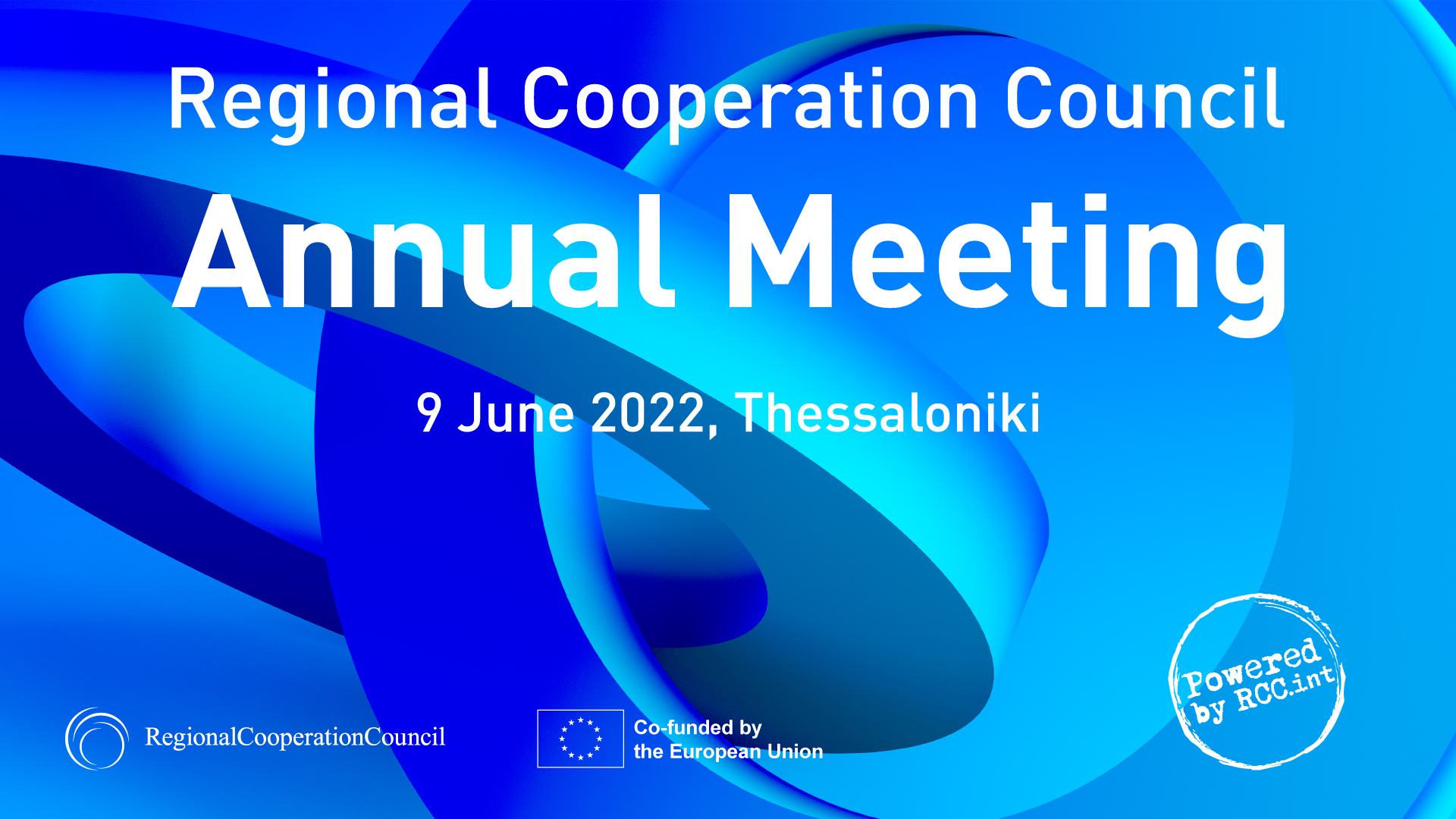 Regional Cooperation Council

Annual Meeting

9 June 2022, Thessaloniki

RegionalCooperationCouncil

Co-funded by the European Union

Powered by RCC.int